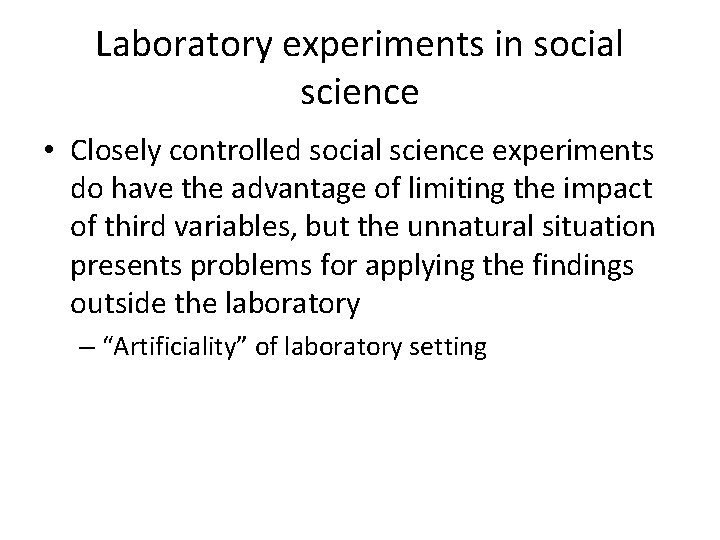 Laboratory experiments in social science

• Closely controlled social science experiments do have the advantage of limiting the impact of third variables, but the unnatural situation presents problems for applying the findings outside the laboratory

– “Artificiality” of laboratory setting